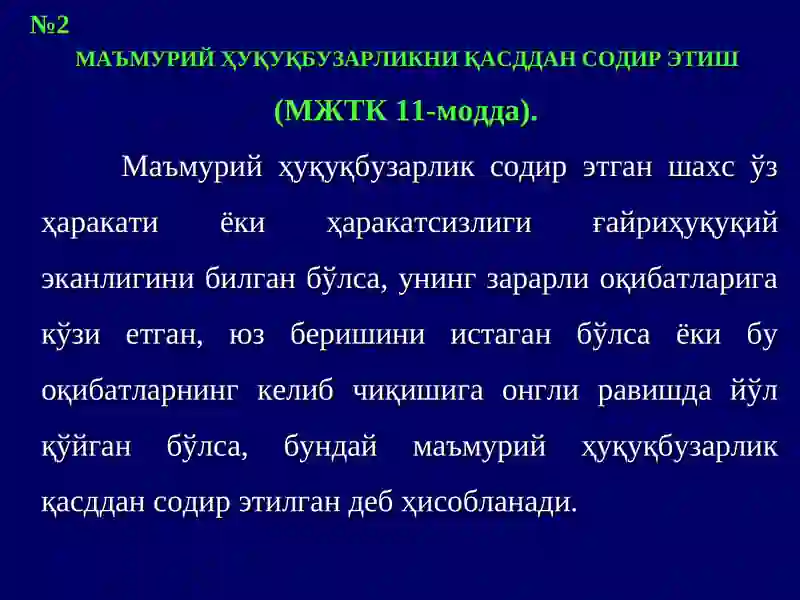 №2

МАЪМУРИЙ ҲУҚУҚБУЗАРЛИКНИ ҚАСДДАН СОДИР ЭТИШ

(МЖТК 11-модда).

Маъмурий ҳуқуқбузарлик содир этган шахс ўз ҳаракати ёки ҳаракатсизлиги ғайриҳуқуқий эканлигини билган бўлса, унинг зарарли оқибатларига кўзи етган, юз беришини истаган бўлса ёки бу оқибатларнинг келиб чиқишига онгли равишда йўл қўйган бўлса, бундай маъмурий ҳуқуқбузарлик қасддан содир этилган деб ҳисобланади.